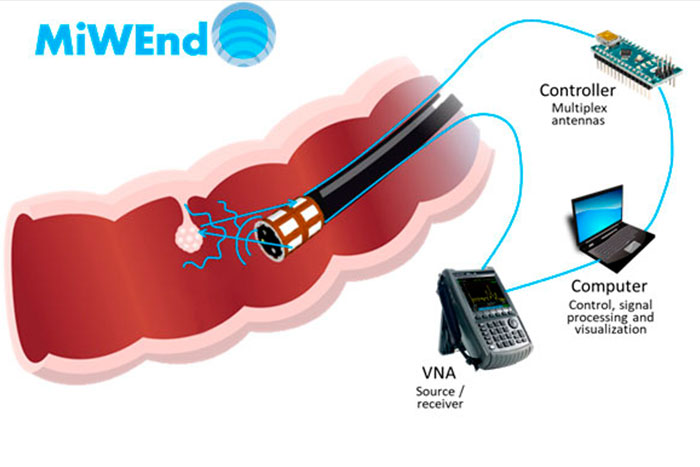 MiWEnd

Controller
Multiplex antennas

Computer
Control, signal processing and visualization

VNA
Source / receiver